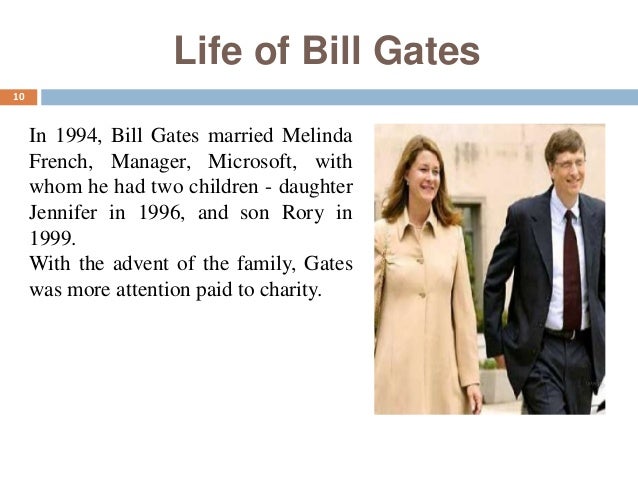 Life of Bill Gates

10

In 1994, Bill Gates married Melinda French, Manager, Microsoft, with whom he had two children - daughter Jennifer in 1996, and son Rory in 1999.
With the advent of the family, Gates was more attention paid to charity.